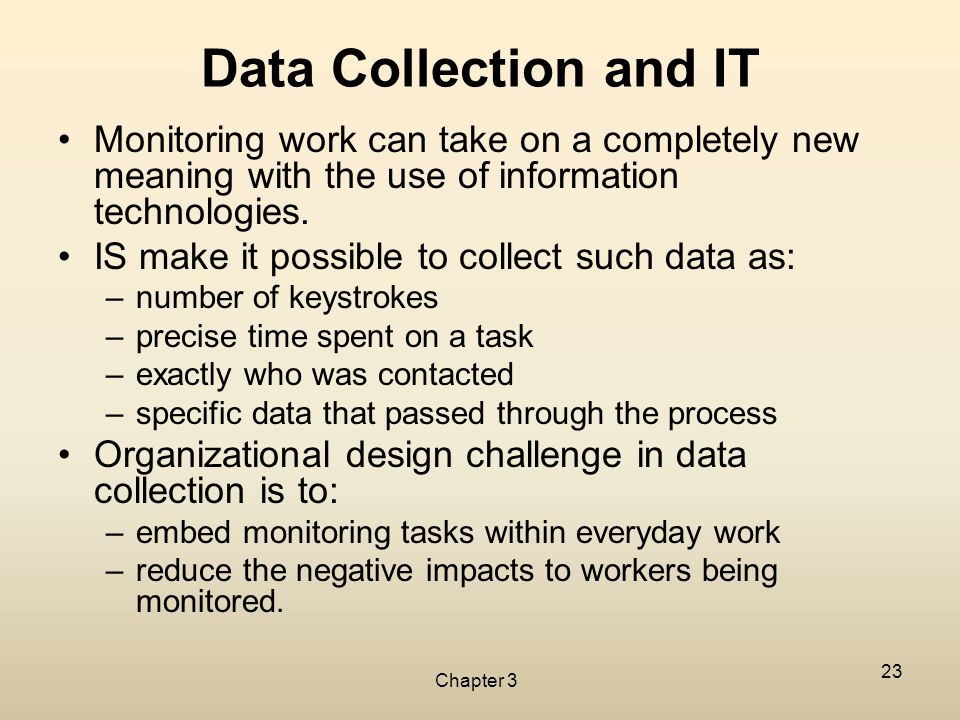 Data Collection and IT

• Monitoring work can take on a completely new meaning with the use of information technologies.
• IS make it possible to collect such data as:
– number of keystrokes
– precise time spent on a task
– exactly who was contacted
– specific data that passed through the process
• Organizational design challenge in data collection is to:
– embed monitoring tasks within everyday work
– reduce the negative impacts to workers being monitored.

Chapter 3

23